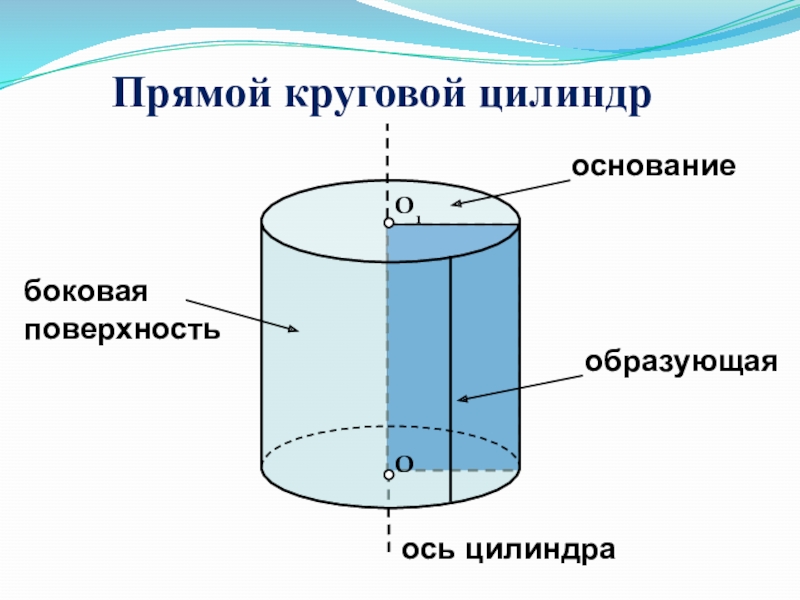 Прямой круговой цилиндр

основание

$O_1$

боковая поверхность

образующая

O

ось цилиндра